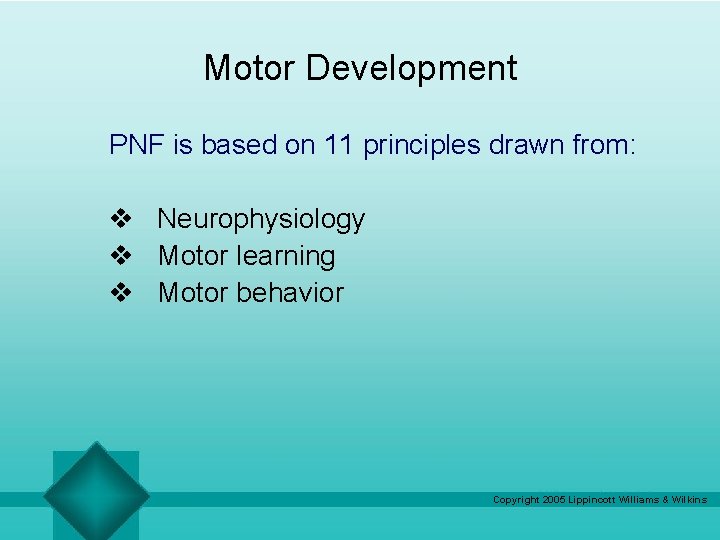 Motor Development

PNF is based on 11 principles drawn from:

❖ Neurophysiology
❖ Motor learning
❖ Motor behavior

Copyright 2005 Lippincott Williams & Wilkins